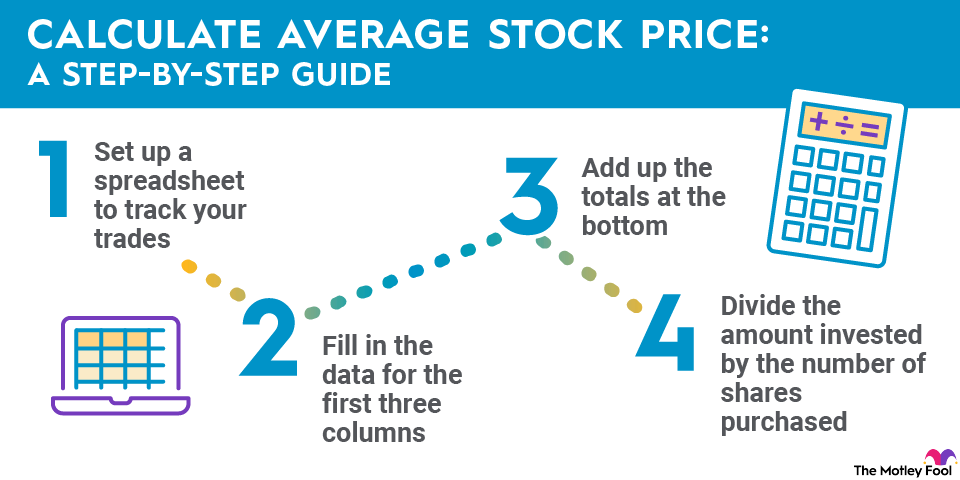 CALCULATE AVERAGE STOCK PRICE:
A STEP-BY-STEP GUIDE

1 Set up a spreadsheet to track your trades

2 Fill in the data for the first three columns

3 Add up the totals at the bottom

+ ÷ =

4 Divide the amount invested by the number of shares purchased

The Motley Fool